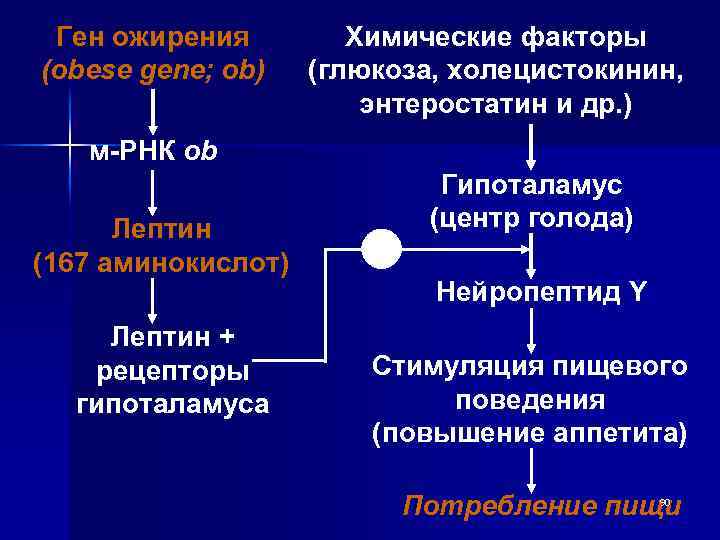 Ген ожирения
(obese gene; ob)

м-РНК ob

Лептин
(167 аминокислот)

Лептин +
рецепторы
гипоталамуса

Химические факторы
(глюкоза, холецистокинин,
энтеростатин и др.)

Гипоталамус
(центр голода)

Нейропептид Y

Стимуляция пищевого
поведения
(повышение аппетита)

Потребление пищи

60